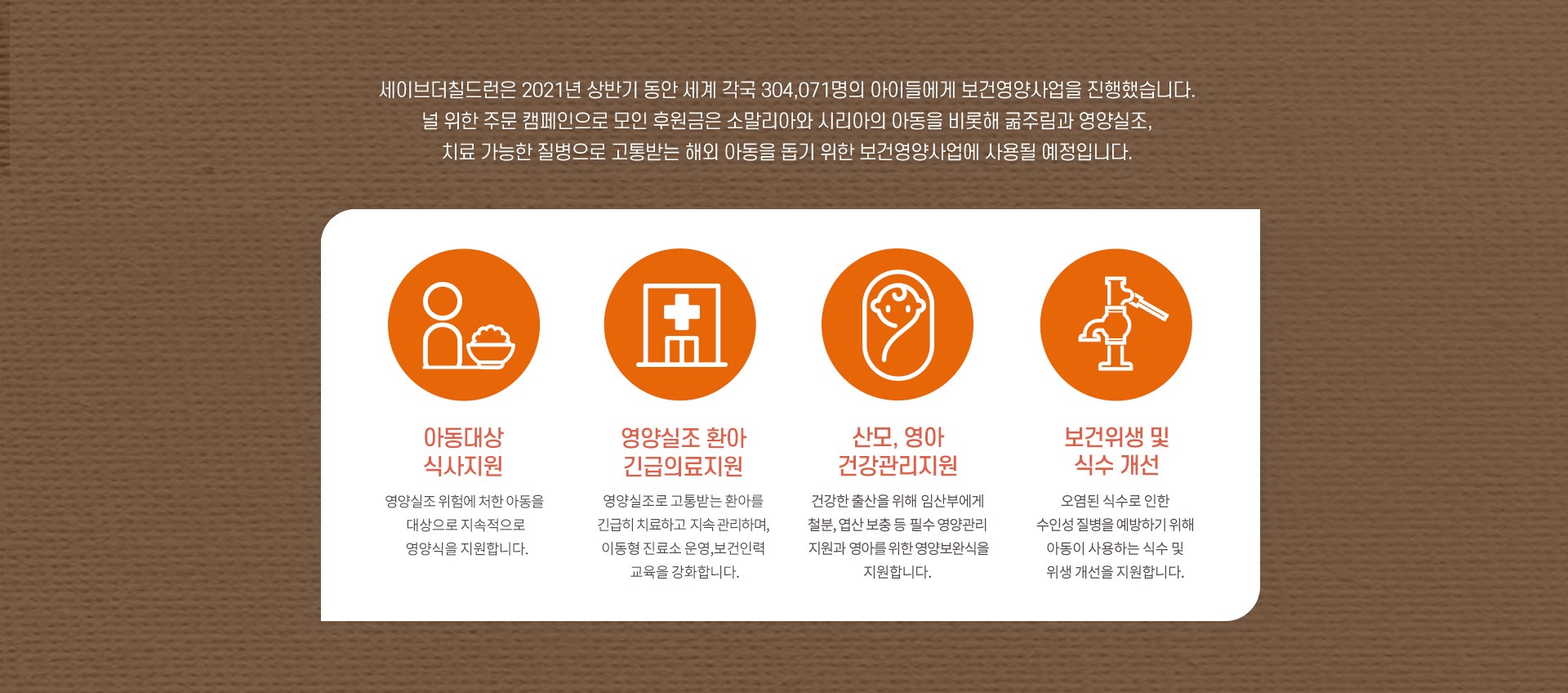 세이브더칠드런은 2021년 상반기 동안 세계 각국 304,071명의 아이들에게 보건영양사업을 진행했습니다.
널 위한 주문 캠페인으로 모인 후원금은 소말리아와 시리아의 아동을 비롯해 굶주림과 영양실조,
치료 가능한 질병으로 고통받는 해외 아동을 돕기 위한 보건영양사업에 사용될 예정입니다.

아동대상
식사지원

영양실조 위험에 처한 아동을 대상으로 지속적으로 영양식을 지원합니다.

영양실조 환아
긴급의료지원

영양실조로 고통받는 환아를 긴급히 치료하고 지속 관리하며, 이동형 진료소 운영,보건인력 교육을 강화합니다.

산모, 영아
건강관리지원

건강한 출산을 위해 임산부에게 철분, 엽산 보충 등 필수 영양관리 지원과 영아를 위한 영양보완식을 지원합니다.

보건위생 및
식수 개선

오염된 식수로 인한 수인성 질병을 예방하기 위해 아동이 사용하는 식수 및 위생 개선을 지원합니다.